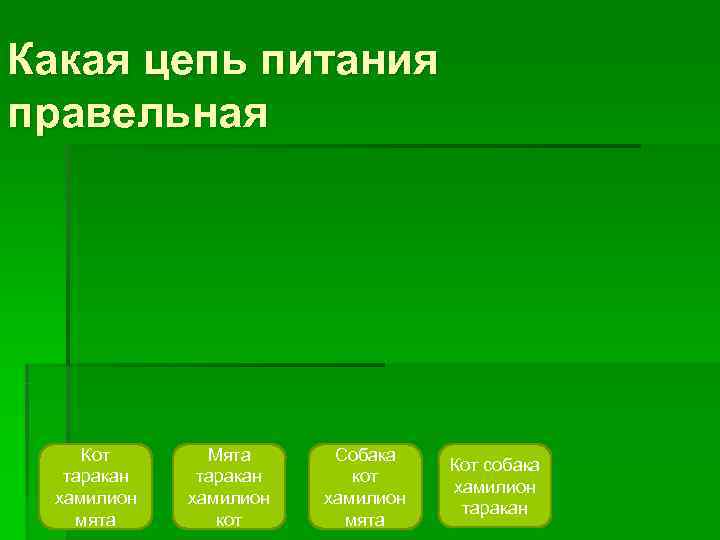 Какая цепь питания правельная

Кот таракан хамилион мята

Мята таракан хамилион кот

Собака кот хамилион мята

Кот собака хамилион таракан